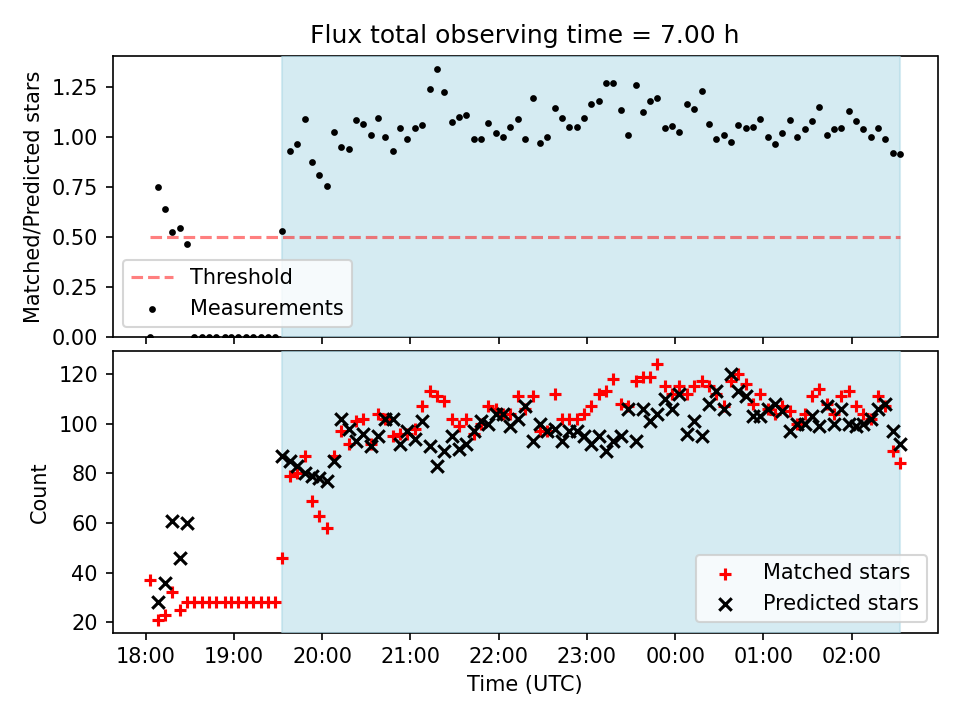 Flux total observing time = 7.00 h

Matched/Predicted stars

1.25
1.00
0.75
0.50
0.25
0.00

Threshold
Measurements

Count

120
100
80
60
40
20

Matched stars
Predicted stars

18:00 19:00 20:00 21:00 22:00 23:00 00:00 01:00 02:00

Time (UTC)